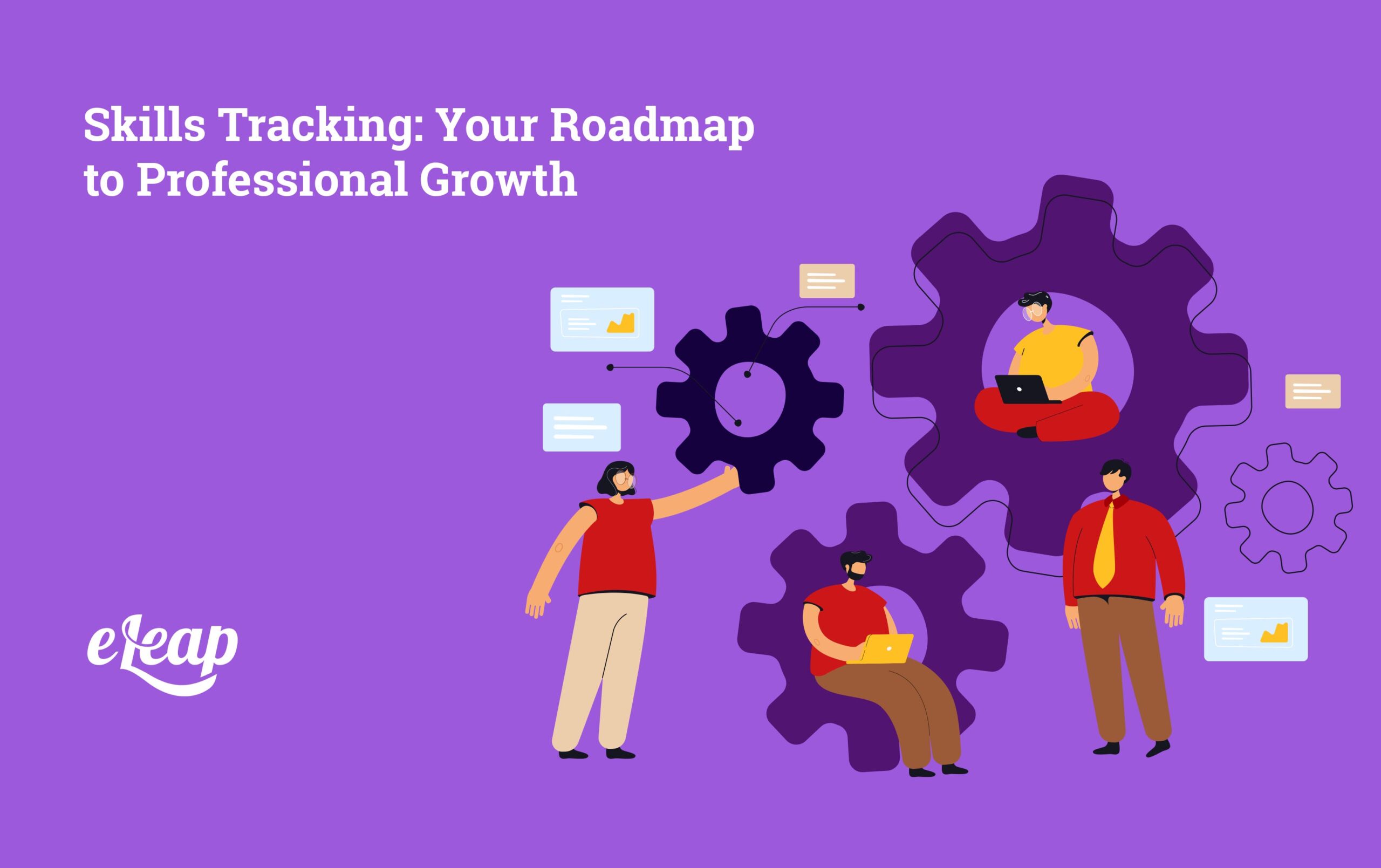 Skills Tracking: Your Roadmap to Professional Growth

eLeap